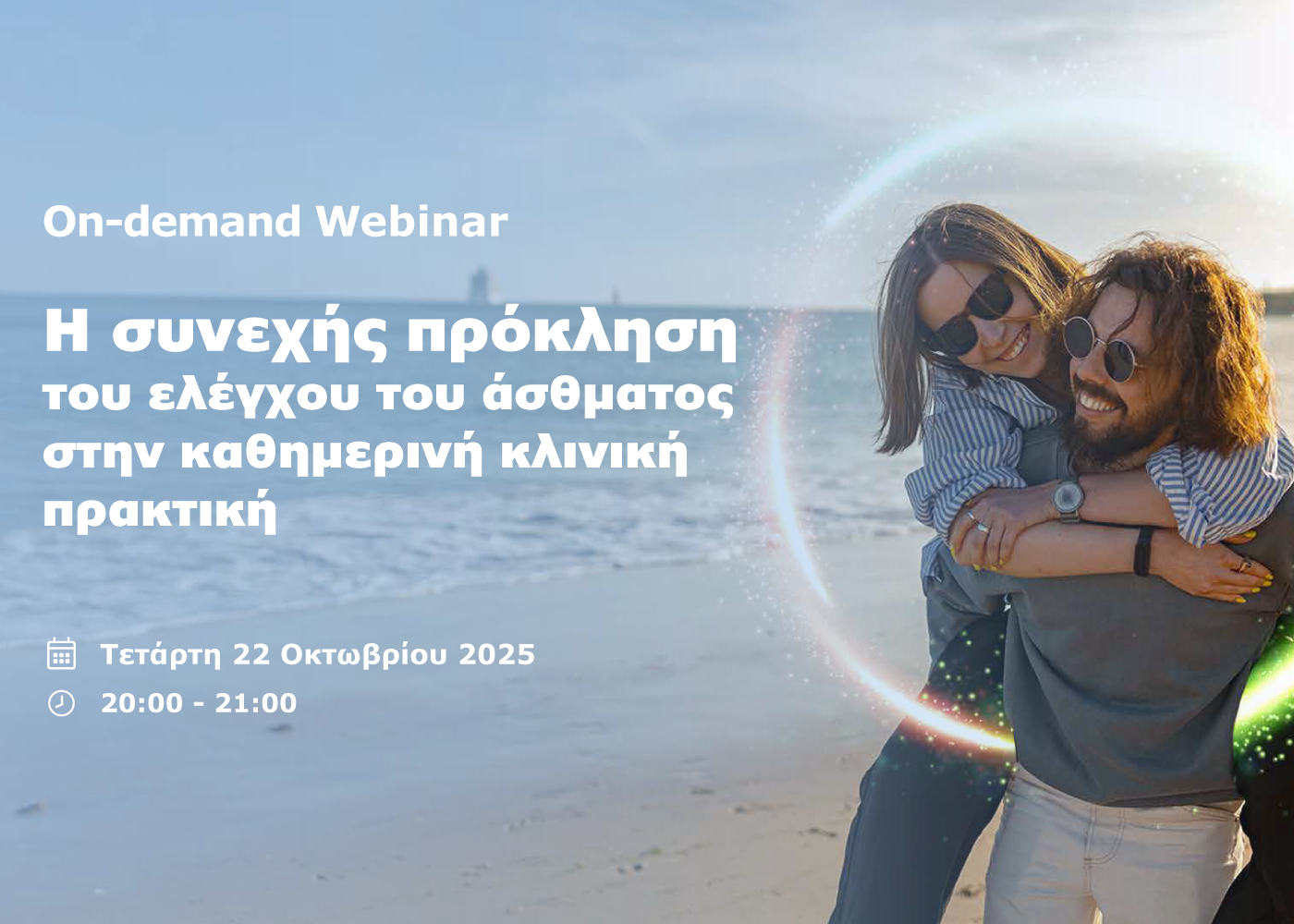 On-demand Webinar

Η συνεχής πρόκληση του ελέγχου του άσθματος στην καθημερινή κλινική πρακτική

Τετάρτη 22 Οκτωβρίου 2025

20:00 - 21:00